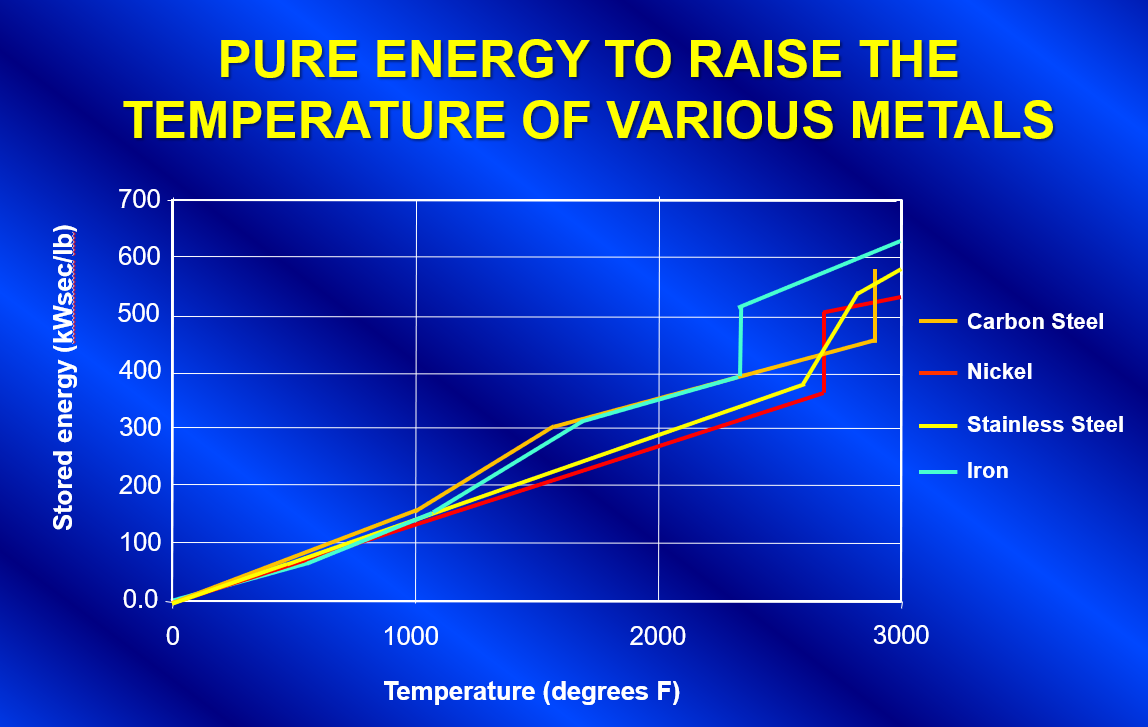 PURE ENERGY TO RAISE THE TEMPERATURE OF VARIOUS METALS

Stored energy (kWsec/lb)

700
600
500
400
300
200
100
0.0

0
1000
2000
3000

Temperature (degrees F)

Carbon Steel
Nickel
Stainless Steel
Iron